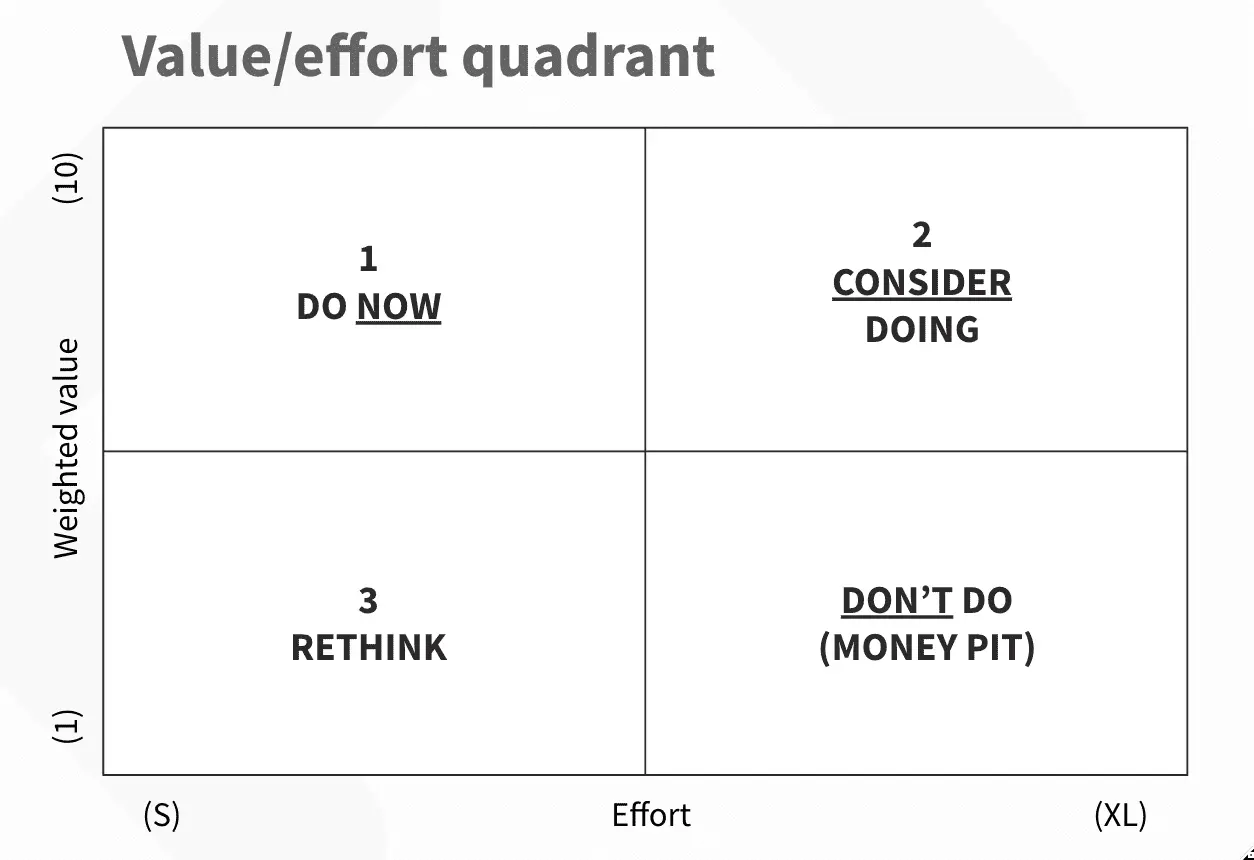 Value/effort quadrant

(10)

Weighted value

(1)

1
DO NOW

2
CONSIDER DOING

3
RETHINK

DON'T DO
(MONEY PIT)

(S)

Effort

(XL)